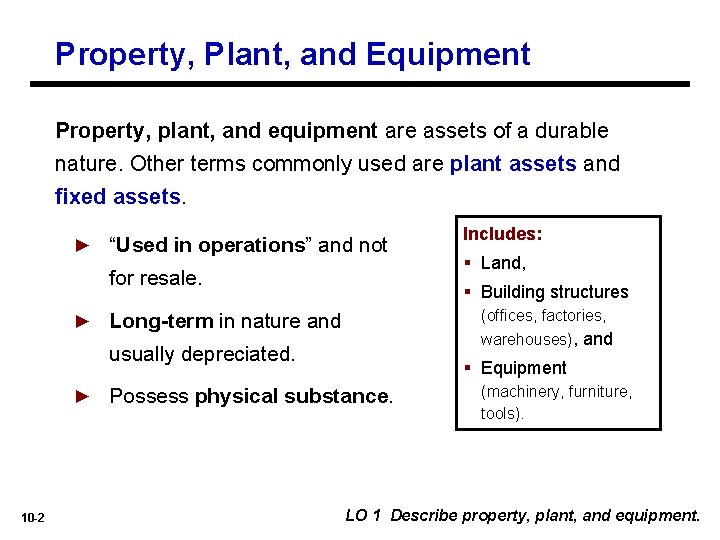 Property, Plant, and Equipment

Property, plant, and equipment are assets of a durable nature. Other terms commonly used are plant assets and fixed assets.

► "Used in operations" and not for resale.

► Long-term in nature and usually depreciated.

► Possess physical substance.

Includes:
▪ Land,
▪ Building structures (offices, factories, warehouses), and
▪ Equipment (machinery, furniture, tools).

10-2

LO 1 Describe property, plant, and equipment.